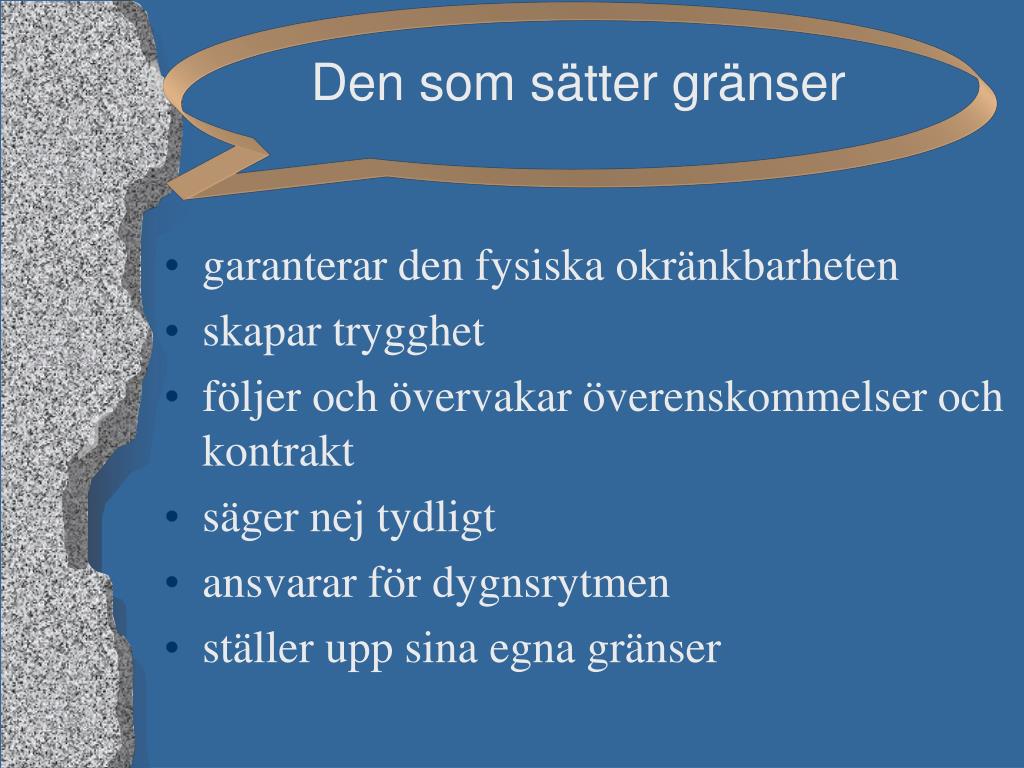 Den som sätter gränser

• garanterar den fysiska okränkbarheten
• skapar trygghet
• följer och övervakar överenskommelser och kontrakt
• säger nej tydligt
• ansvarar för dygnsrytmen
• ställer upp sina egna gränser